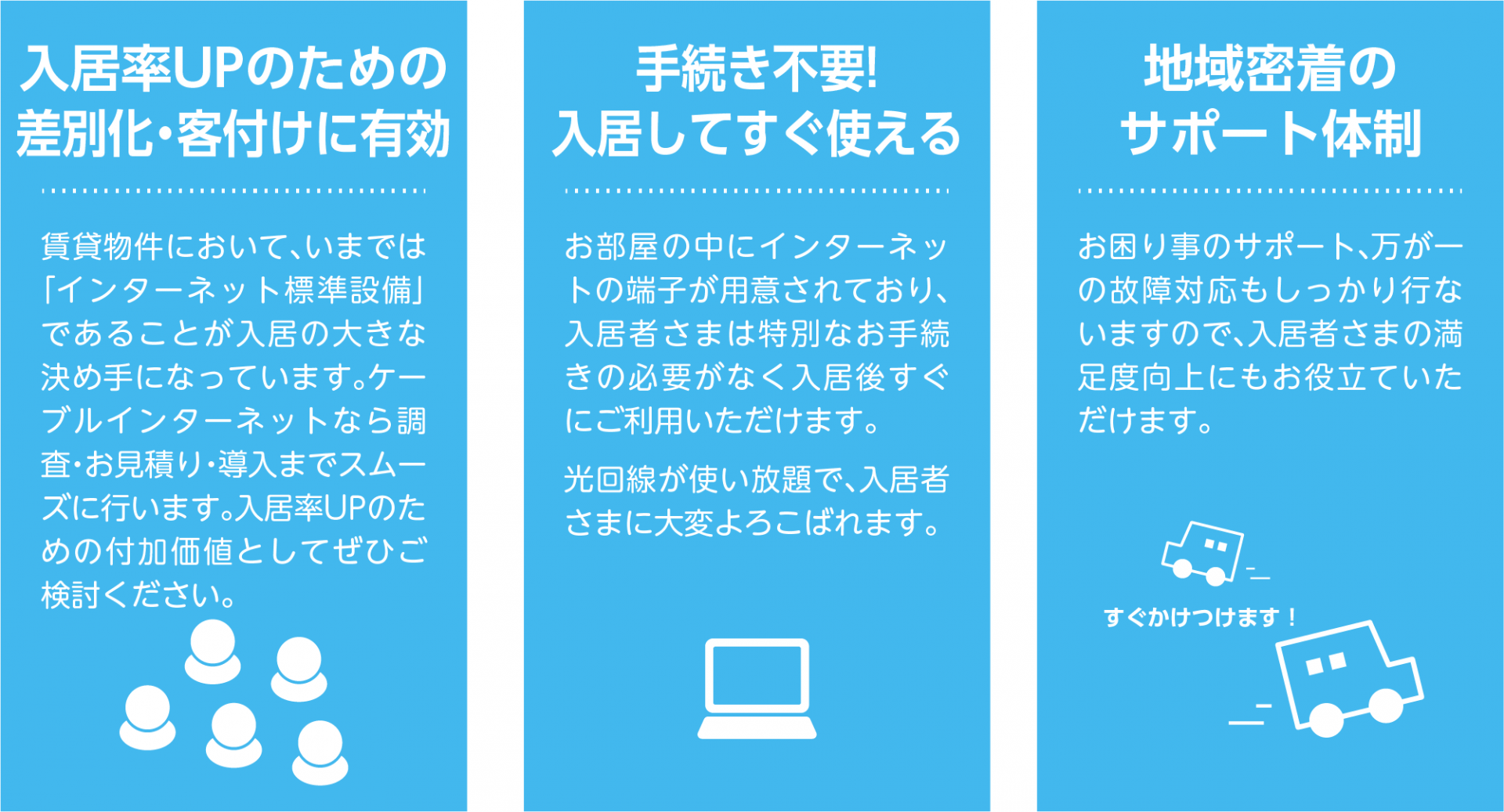 入居率UPのための差別化・客付けに有効

賃貸物件において、いまでは「インターネット標準設備」であることが入居の大きな決め手になっています。ケーブルインターネットなら調査・お見積り・導入までスムーズに行います。入居率UPのための付加価値としてぜひご検討ください。

手続き不要! 入居してすぐ使える

お部屋の中にインターネットの端子が用意されており、入居者さまは特別なお手続きの必要がなく入居後すぐにご利用いただけます。

光回線が使い放題で、入居者さまに大変よろこばれます。

地域密着のサポート体制

お困り事のサポート、万が一の故障対応もしっかり行ないますので、入居者さまの満足度向上にもお役立ていただけます。

すぐかけつけます！